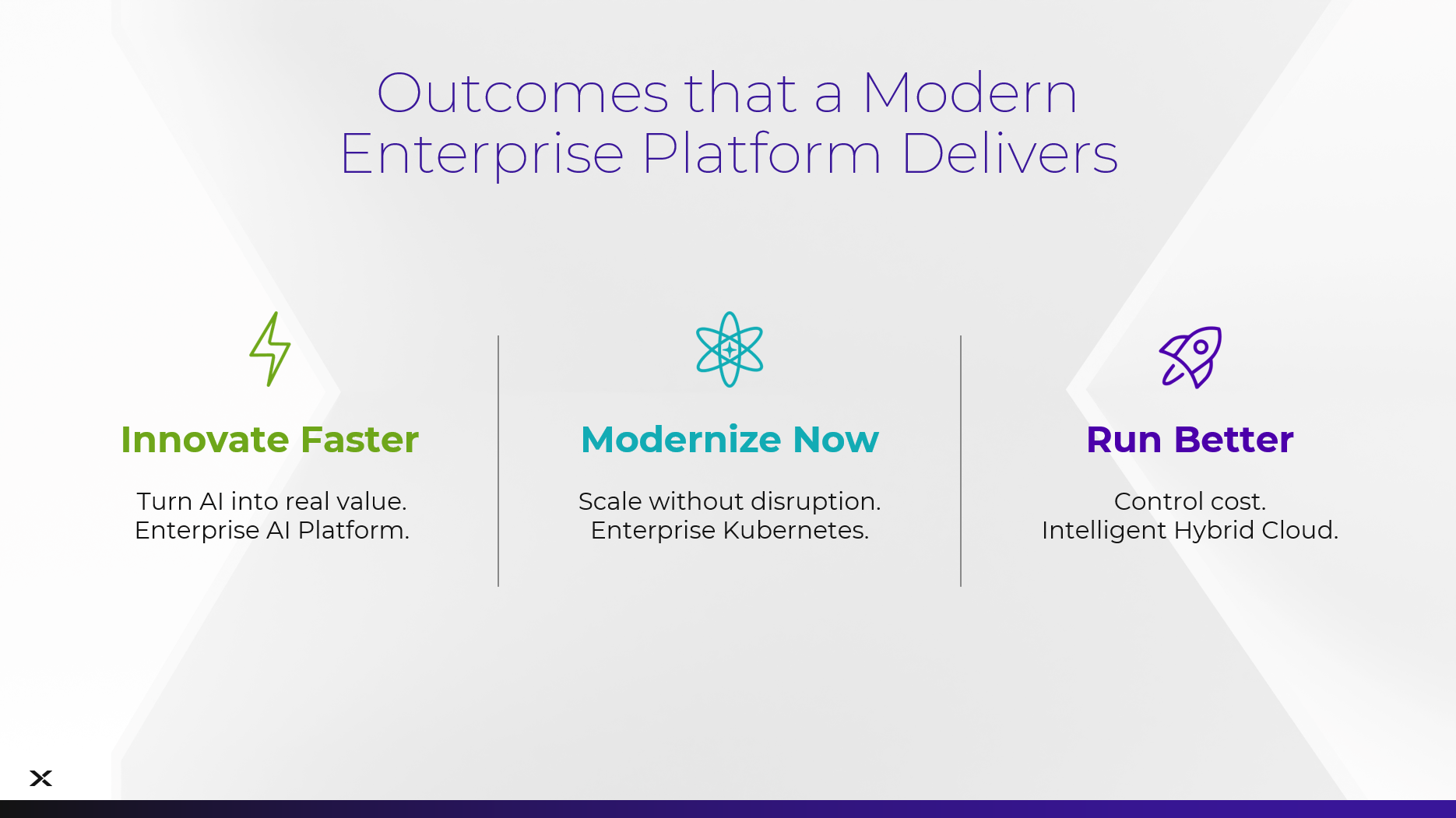 Outcomes that a Modern Enterprise Platform Delivers

Innovate Faster

Turn AI into real value.
Enterprise AI Platform.

Modernize Now

Scale without disruption.
Enterprise Kubernetes.

Run Better

Control cost.
Intelligent Hybrid Cloud.